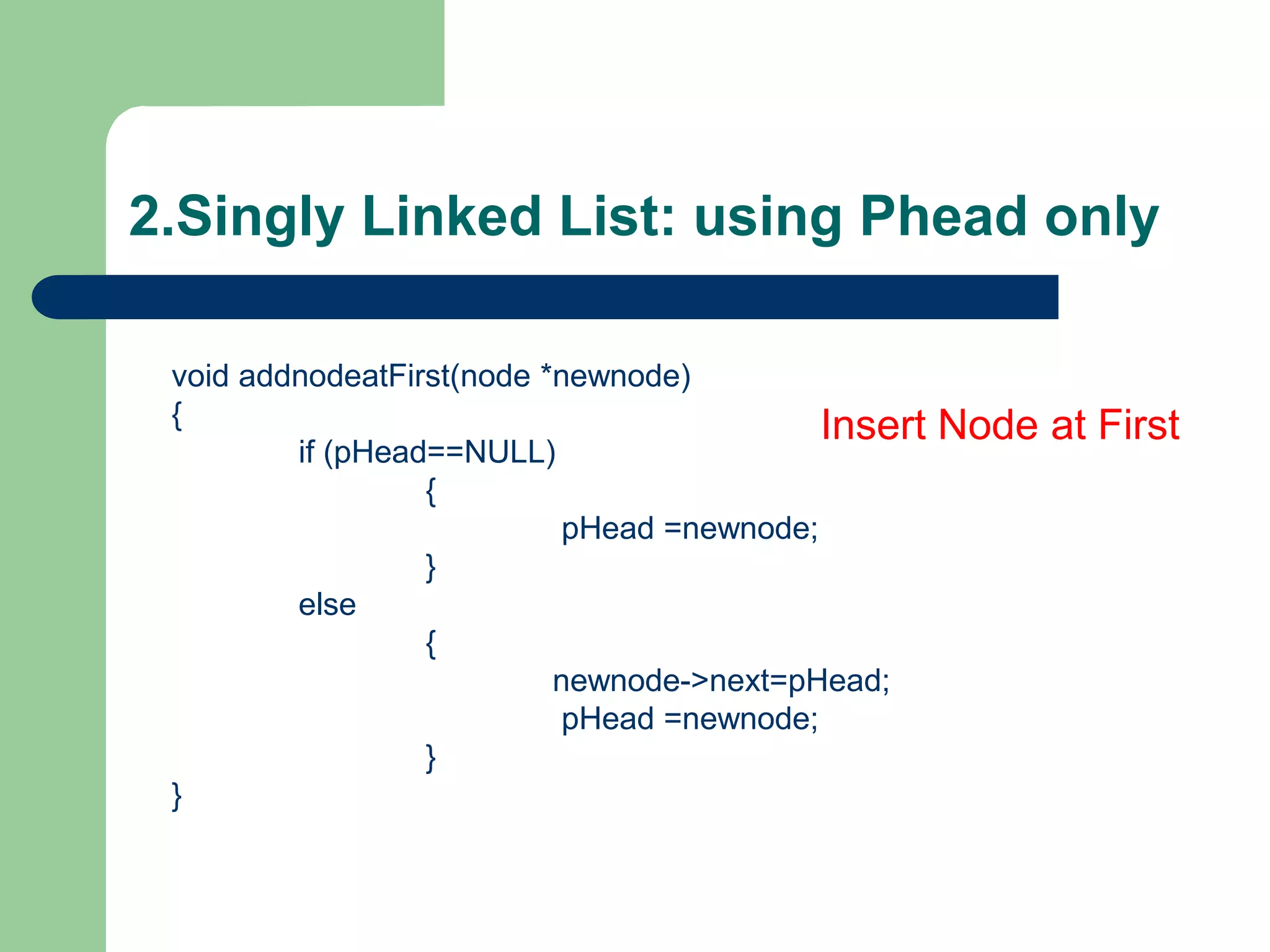 2.Singly Linked List: using Phead only

void addnodeatFirst(node *newnode)
{
if (pHead==NULL)
{
pHead =newnode;
}
else
{
newnode->next=pHead;
pHead =newnode;
}
}

Insert Node at First